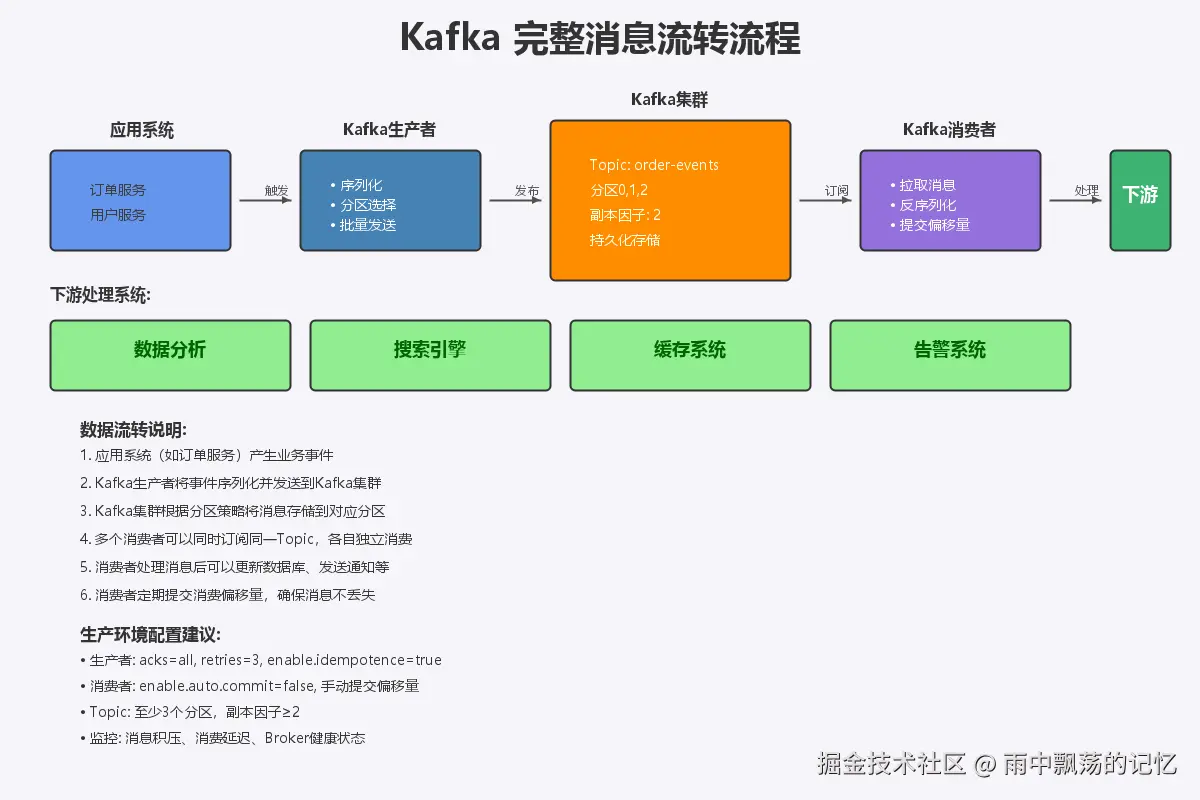 Kafka 完整消息流转流程

应用系统

订单服务
用户服务

触发

Kafka生产者

• 序列化
• 分区选择
• 批量发送

发布

Kafka集群

Topic: order-events
分区0,1,2
副本因子: 2
持久化存储

订阅

Kafka消费者

• 拉取消息
• 反序列化
• 提交偏移量

处理

下游

下游处理系统:

数据分析

搜索引擎

缓存系统

告警系统

数据流转说明:

1. 应用系统（如订单服务）产生业务事件
2. Kafka生产者将事件序列化并发送到Kafka集群
3. Kafka集群根据分区策略将消息存储到对应分区
4. 多个消费者可以同时订阅同一Topic，各自独立消费
5. 消费者处理消息后可以更新数据库、发送通知等
6. 消费者定期提交消费偏移量，确保消息不丢失

生产环境配置建议:

• 生产者: acks=all, retries=3, enable.idempotence=true
• 消费者: enable.auto.commit=false, 手动提交偏移量
• Topic: 至少3个分区，副本因子≥2
• 监控: 消息积压、消费延迟、Broker健康状态

掘金技术社区 @ 雨中飘荡的记忆